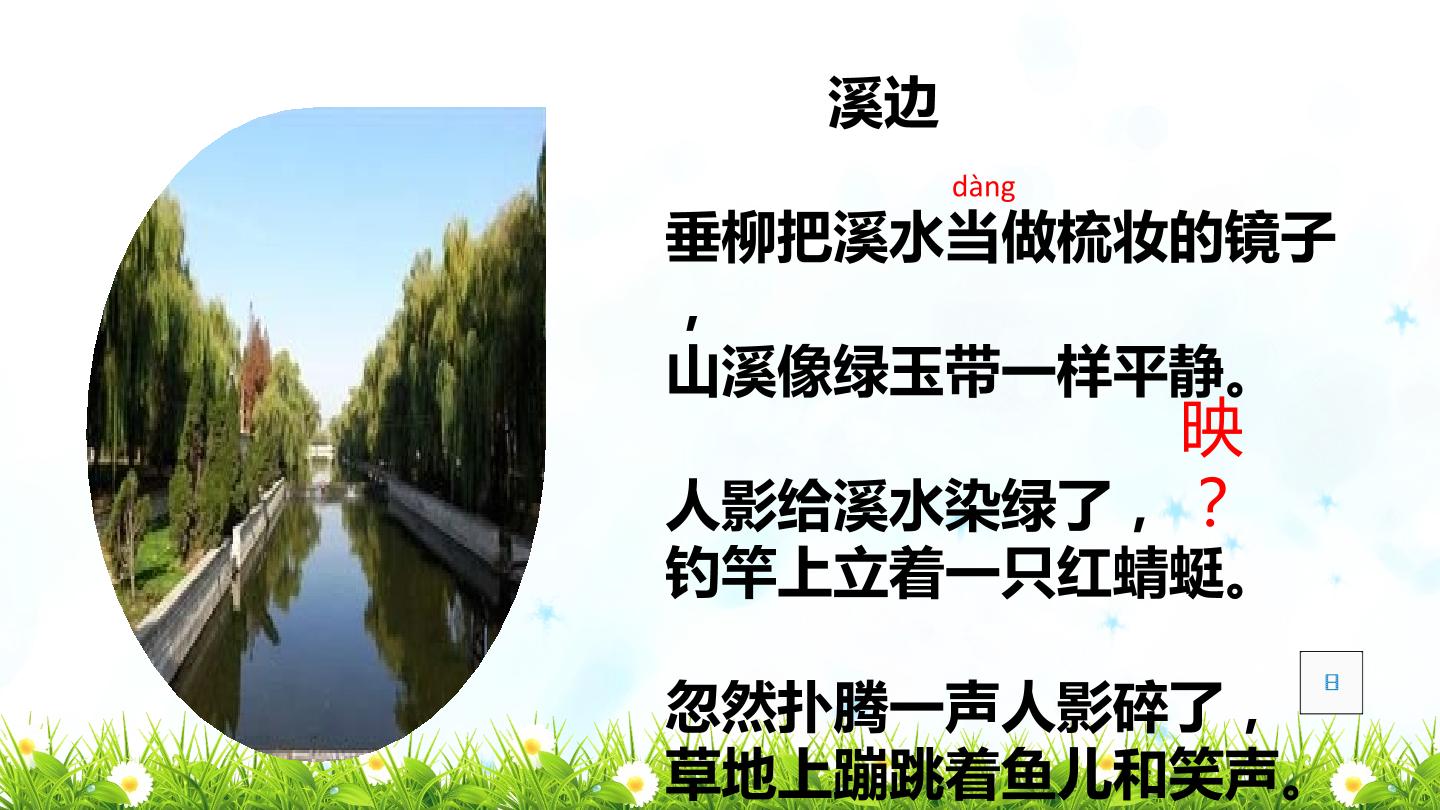 溪边

dàng

垂柳把溪水当做梳妆的镜子，

山溪像绿玉带一样平静。

映

人影给溪水染绿了，？

钓竿上立着一只红蜻蜓。

忽然扑腾一声人影碎了，

草地上蹦跳着鱼儿和笑声。